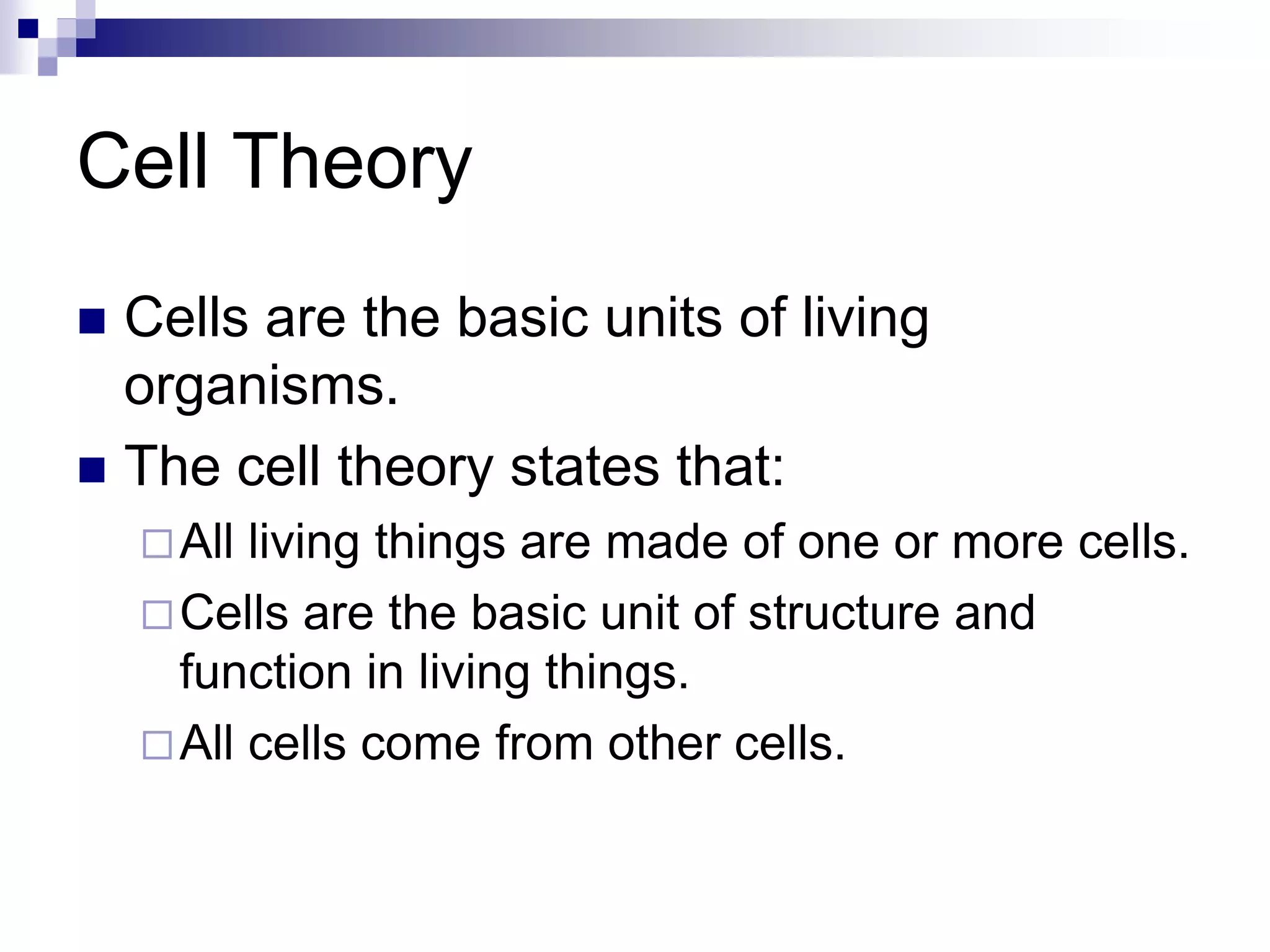 Cell Theory

■ Cells are the basic units of living organisms.
■ The cell theory states that:
□ All living things are made of one or more cells.
□ Cells are the basic unit of structure and function in living things.
□ All cells come from other cells.